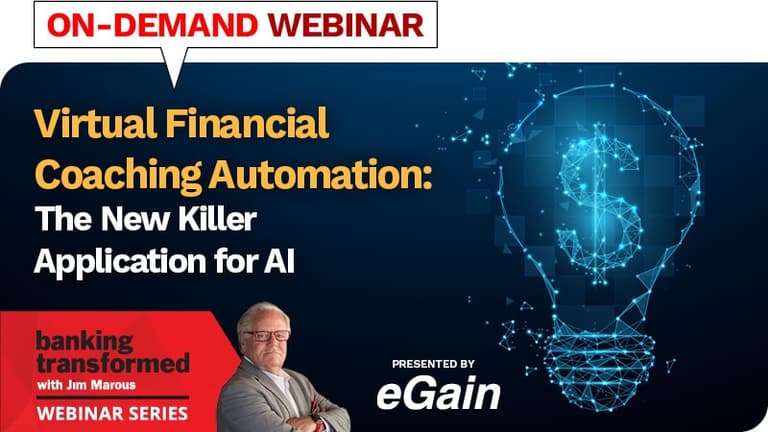 ON-DEMAND WEBINAR

Virtual Financial Coaching Automation: The New Killer Application for AI

banking transformed
with Jim Marous
WEBINAR SERIES

PRESENTED BY
eGain